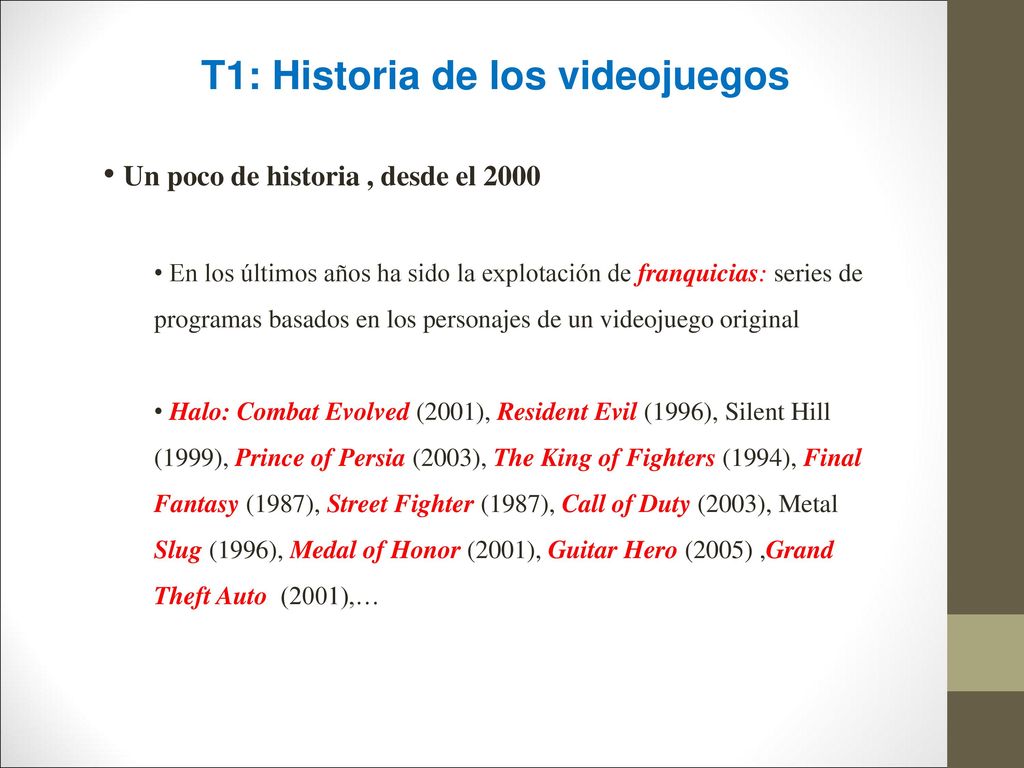 T1: Historia de los videojuegos

• Un poco de historia , desde el 2000

• En los últimos años ha sido la explotación de franquicias: series de programas basados en los personajes de un videojuego original

• Halo: Combat Evolved (2001), Resident Evil (1996), Silent Hill (1999), Prince of Persia (2003), The King of Fighters (1994), Final Fantasy (1987), Street Fighter (1987), Call of Duty (2003), Metal Slug (1996), Medal of Honor (2001), Guitar Hero (2005) ,Grand Theft Auto (2001),…